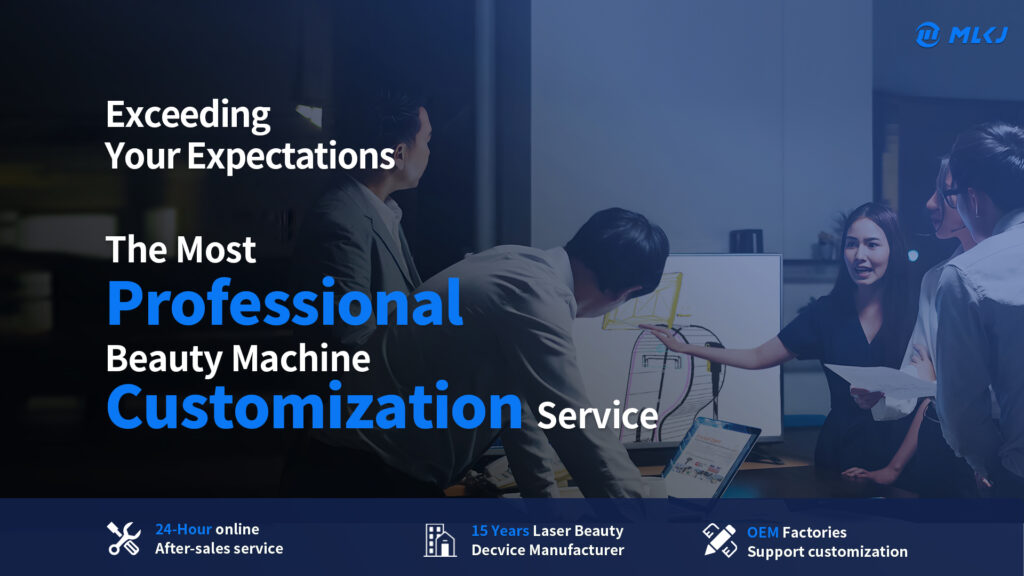 MLKJ

Exceeding Your Expectations

The Most Professional Beauty Machine Customization Service

24-Hour online After-sales service

15 Years Laser Beauty Decvice Manufacturer

OEM Factories Support customization